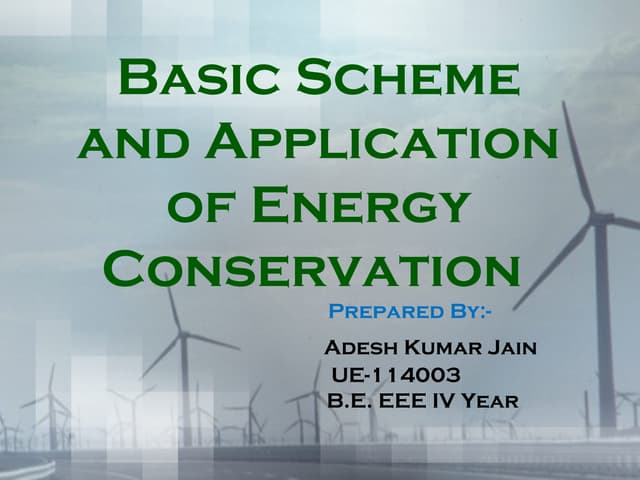 Basic Scheme and Application of Energy Conservation

Prepared By:-

Adesh Kumar Jain
UE-114003
B.E. EEE IV Year